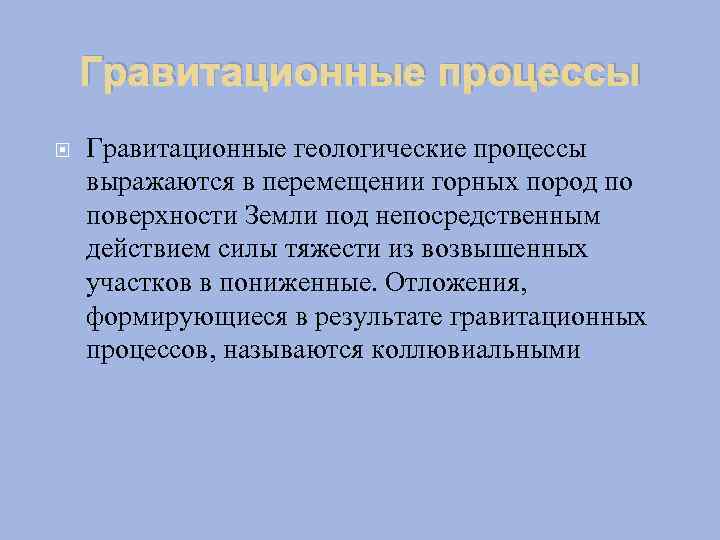 Гравитационные процессы

Гравитационные геологические процессы выражаются в перемещении горных пород по поверхности Земли под непосредственным действием силы тяжести из возвышенных участков в пониженные. Отложения, формирующиеся в результате гравитационных процессов, называются коллювиальными